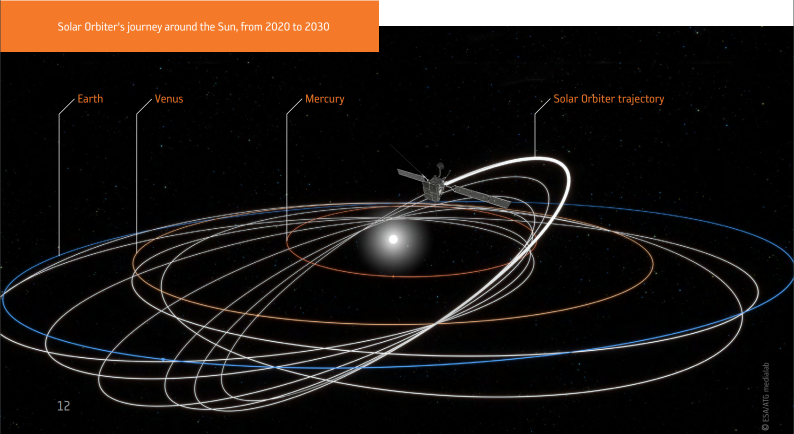 Solar Orbiter's journey around the Sun, from 2020 to 2030

Earth

Venus

Mercury

Solar Orbiter trajectory

12

© ESA/ATG medialab